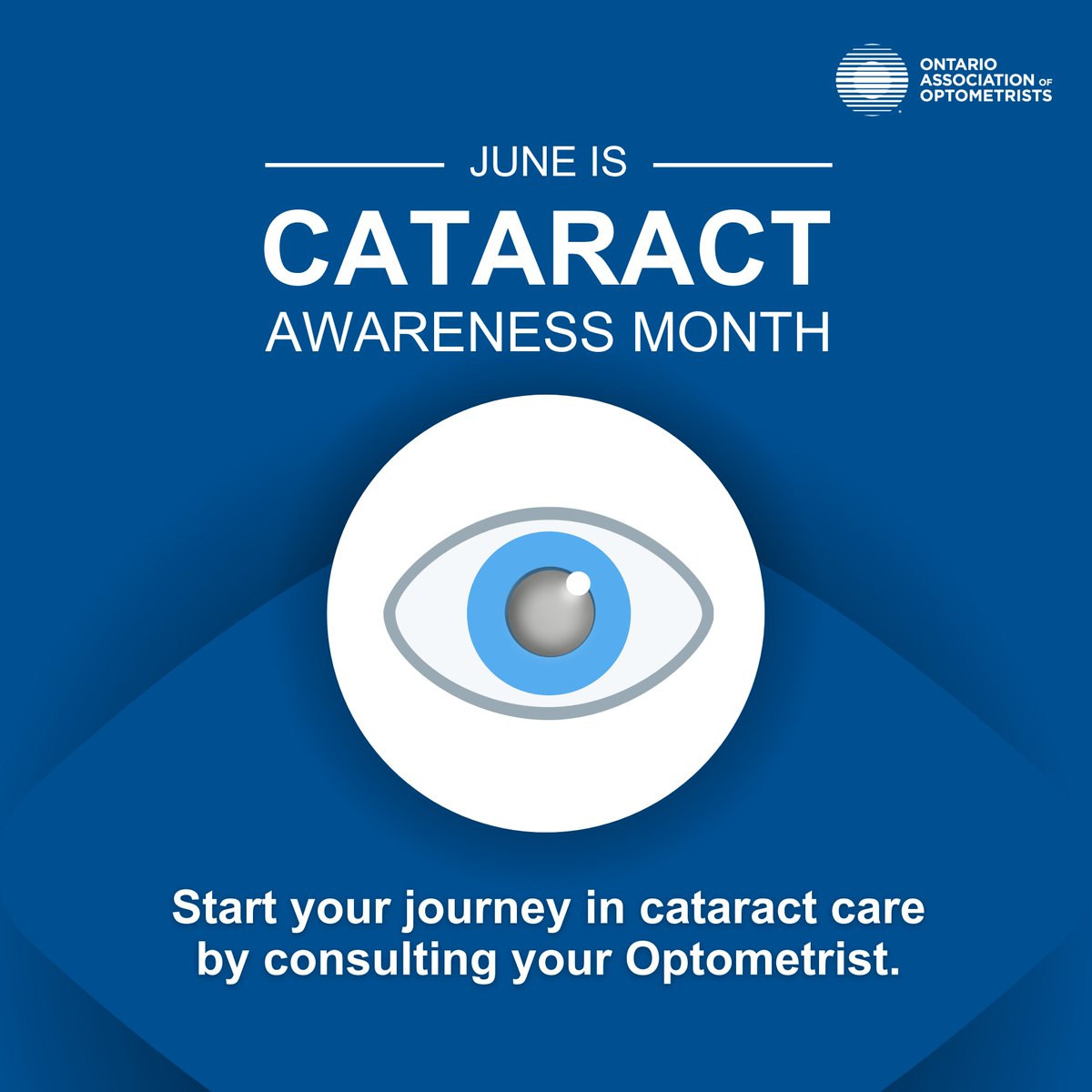 ONTARIO ASSOCIATION OF OPTOMETRISTS

JUNE IS
CATARACT
AWARENESS MONTH

Start your journey in cataract care by consulting your Optometrist.